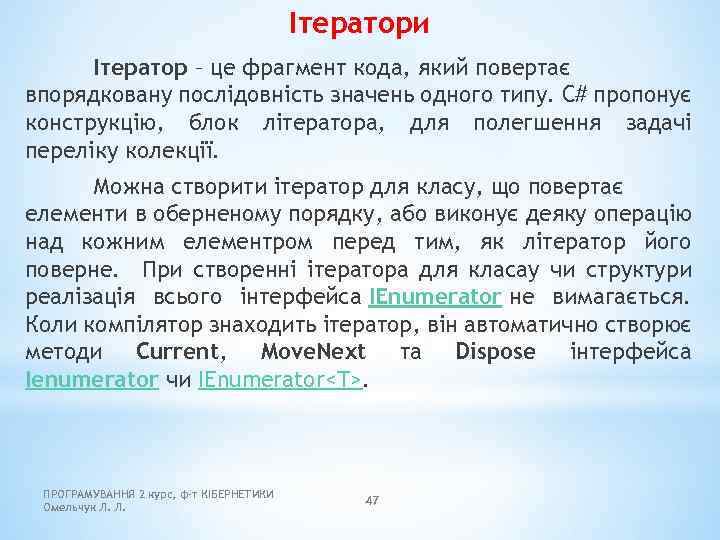 Ітератори

Ітератор – це фрагмент кода, який повертає впорядковану послідовність значень одного типу. C# пропонує конструкцію, блок літератора, для полегшення задачі переліку колекції.

Можна створити ітератор для класу, що повертає елементи в оберненому порядку, або виконує деяку операцію над кожним елементром перед тим, як літератор його поверне. При створенні ітератора для класау чи структури реалізація всього інтерфейса IEnumerator не вимагається. Коли компілятор знаходить ітератор, він автоматично створює методи Current, MoveNext та Dispose інтерфейса Ienumerator чи IEnumerator<T>.

ПРОГРАМУВАННЯ 2 курс, ф-т КІБЕРНЕТИКИ
Омельчук Л. Л.

47